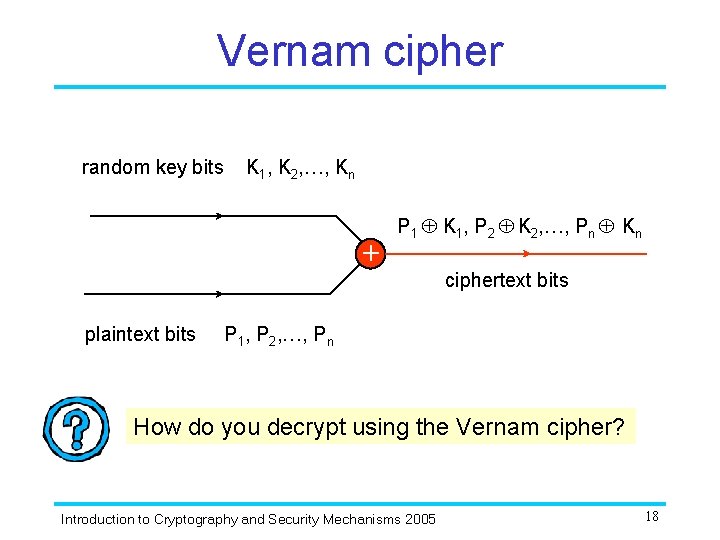 Vernam cipher

random key bits $K_1, K_2, \ldots, K_n$

$P_1 \oplus K_1, P_2 \oplus K_2, \ldots, P_n \oplus K_n$

+

ciphertext bits

plaintext bits $P_1, P_2, \ldots, P_n$

?

How do you decrypt using the Vernam cipher?

Introduction to Cryptography and Security Mechanisms 2005

18